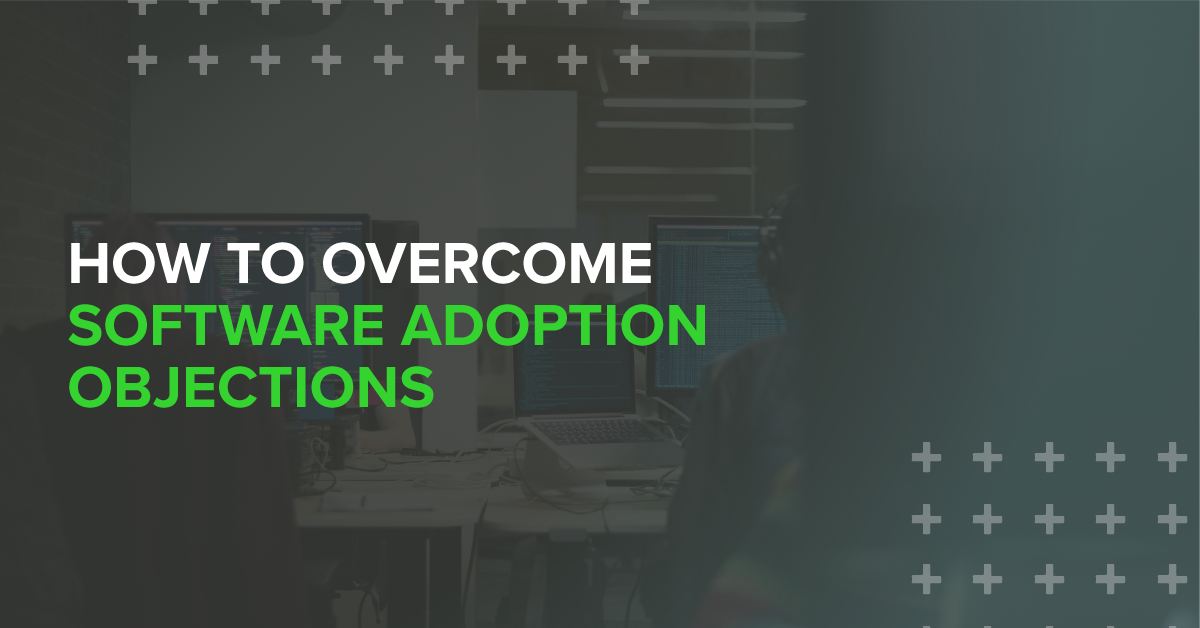 HOW TO OVERCOME SOFTWARE ADOPTION OBJECTIONS